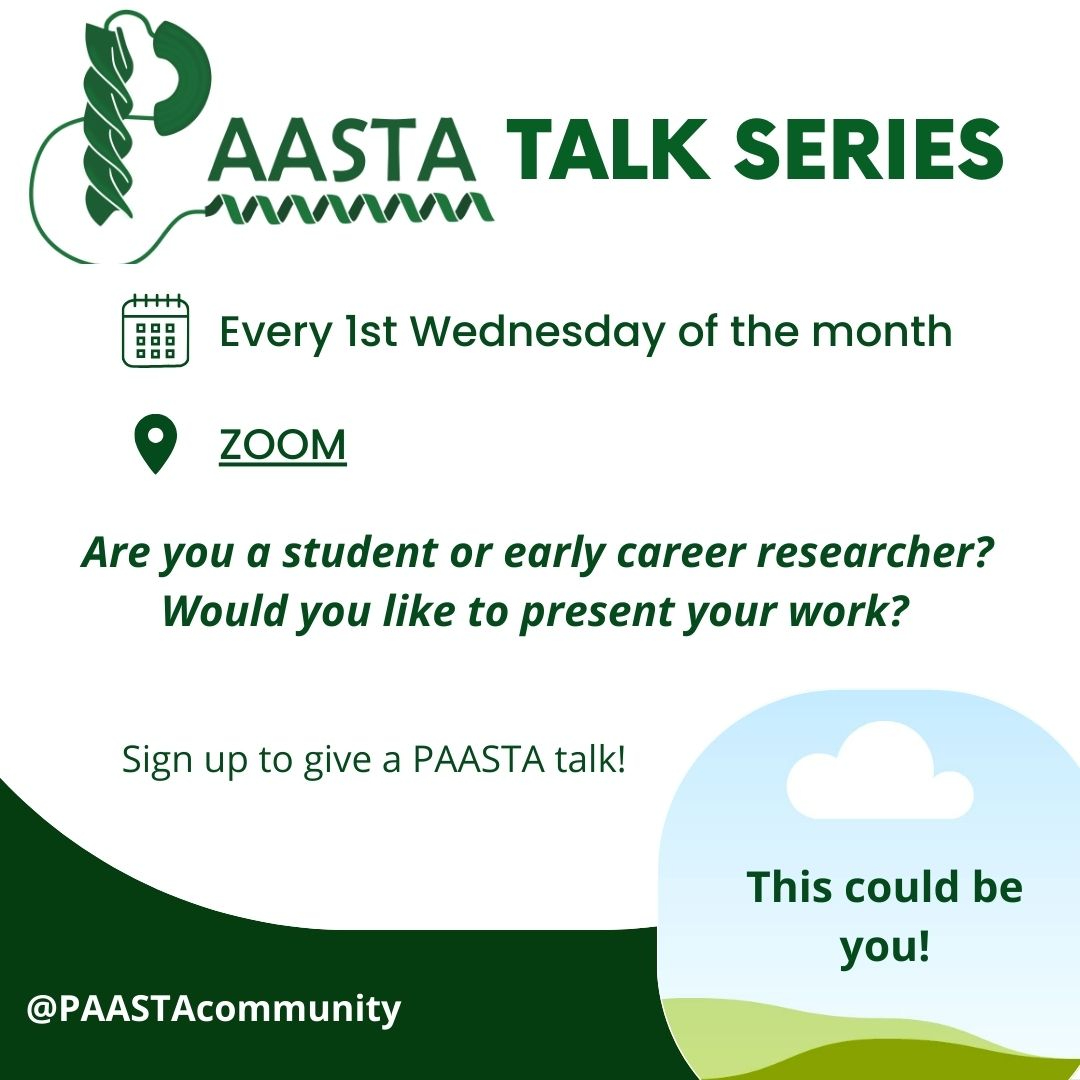 PAASTA TALK SERIES

Every 1st Wednesday of the month

ZOOM

Are you a student or early career researcher? Would you like to present your work?

Sign up to give a PAASTA talk!

This could be you!

@PAASTAcommunity